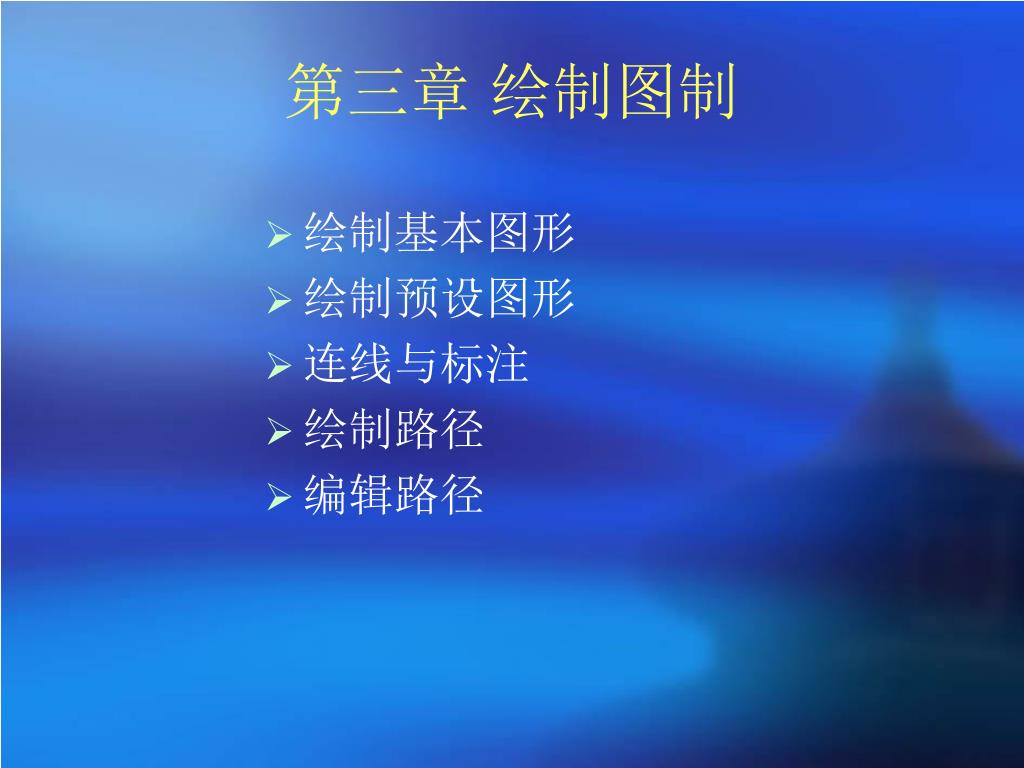 第三章 绘制图制

➢ 绘制基本图形
➢ 绘制预设图形
➢ 连线与标注
➢ 绘制路径
➢ 编辑路径